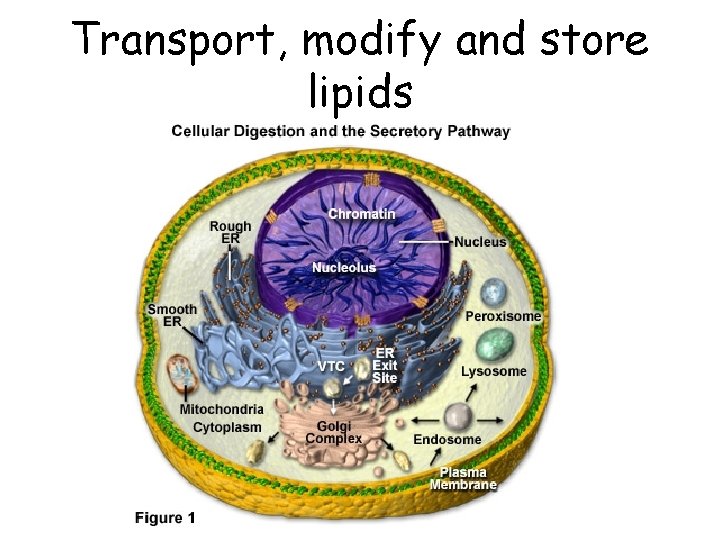 Transport, modify and store lipids

Cellular Digestion and the Secretory Pathway

Chromatin
Rough ER
Nucleus
Nucleolus
Smooth ER
Peroxisome
VTC
ER Exit Site
Lysosome
Mitochondria
Cytoplasm
Golgi Complex
Endosome
Plasma Membrane

Figure 1